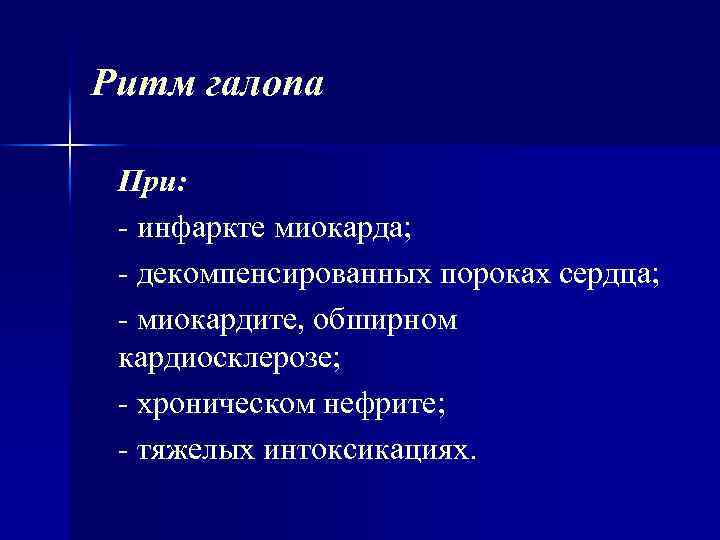 Ритм галопа

При:

- инфаркте миокарда;

- декомпенсированных пороках сердца;

- миокардите, обширном кардиосклерозе;

- хроническом нефрите;

- тяжелых интоксикациях.